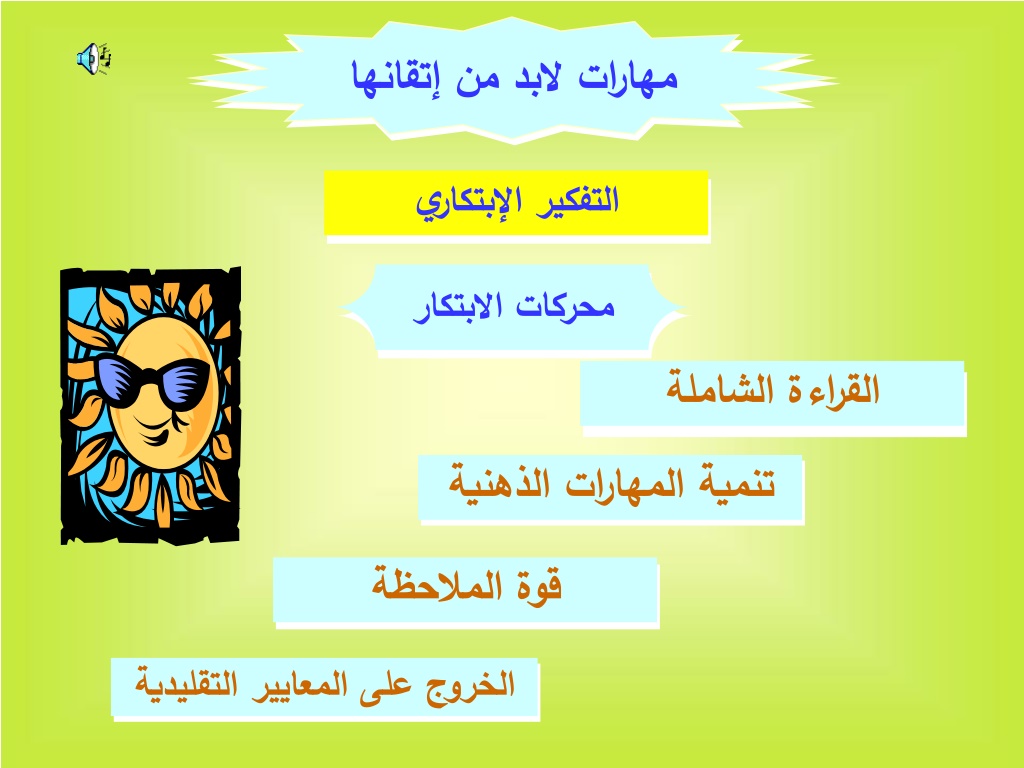 مهارات لابد من إتقانها

التفكير الإبتكاري

محركات الابتكار

القراءة الشاملة

تنمية المهارات الذهنية

قوة الملاحظة

الخروج على المعايير التقليدية